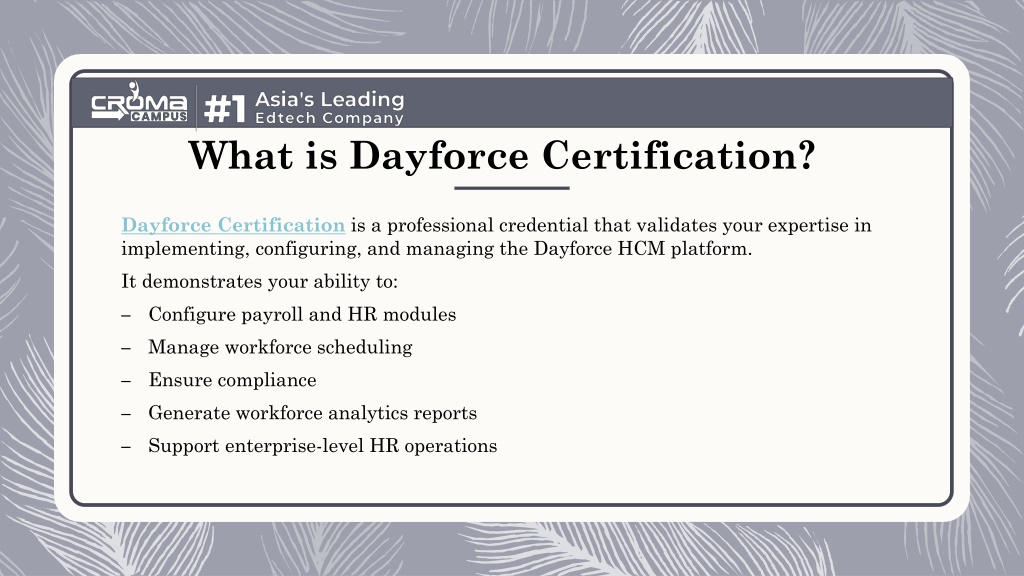 CROMA CAMPUS #1 Asia's Leading Edtech Company

What is Dayforce Certification?

Dayforce Certification is a professional credential that validates your expertise in implementing, configuring, and managing the Dayforce HCM platform.

It demonstrates your ability to:

– Configure payroll and HR modules

– Manage workforce scheduling

– Ensure compliance

– Generate workforce analytics reports

– Support enterprise-level HR operations